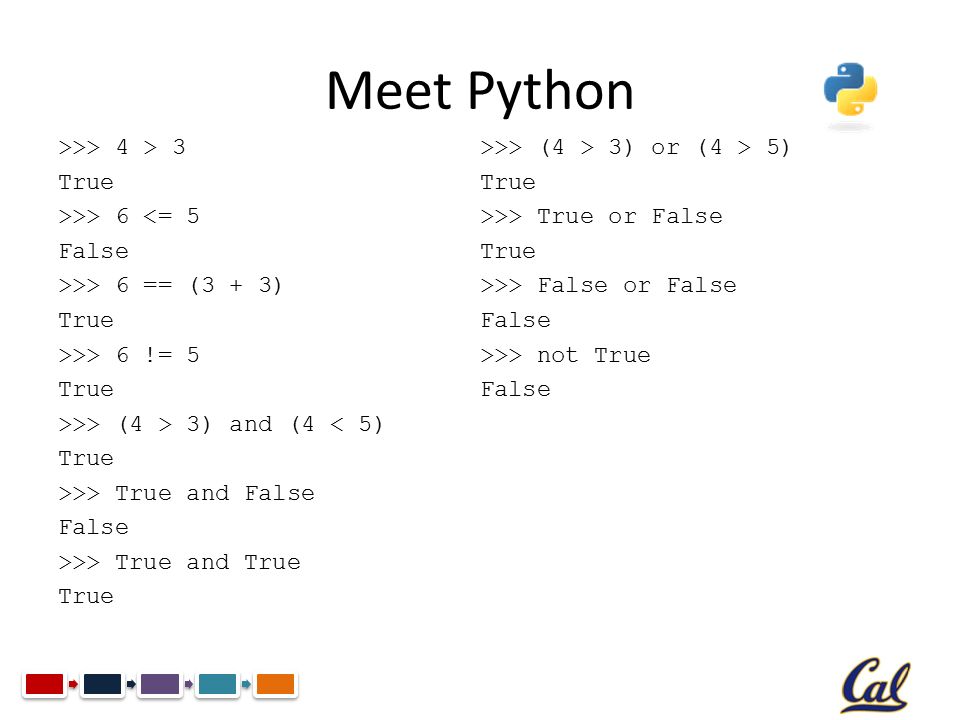 Meet Python

>>> 4 > 3
True
>>> 6 <= 5
False
>>> 6 == (3 + 3)
True
>>> 6 != 5
True
>>> (4 > 3) and (4 < 5)
True
>>> True and False
False
>>> True and True
True

>>> (4 > 3) or (4 > 5)
True
>>> True or False
True
>>> False or False
False
>>> not True
False

Cal